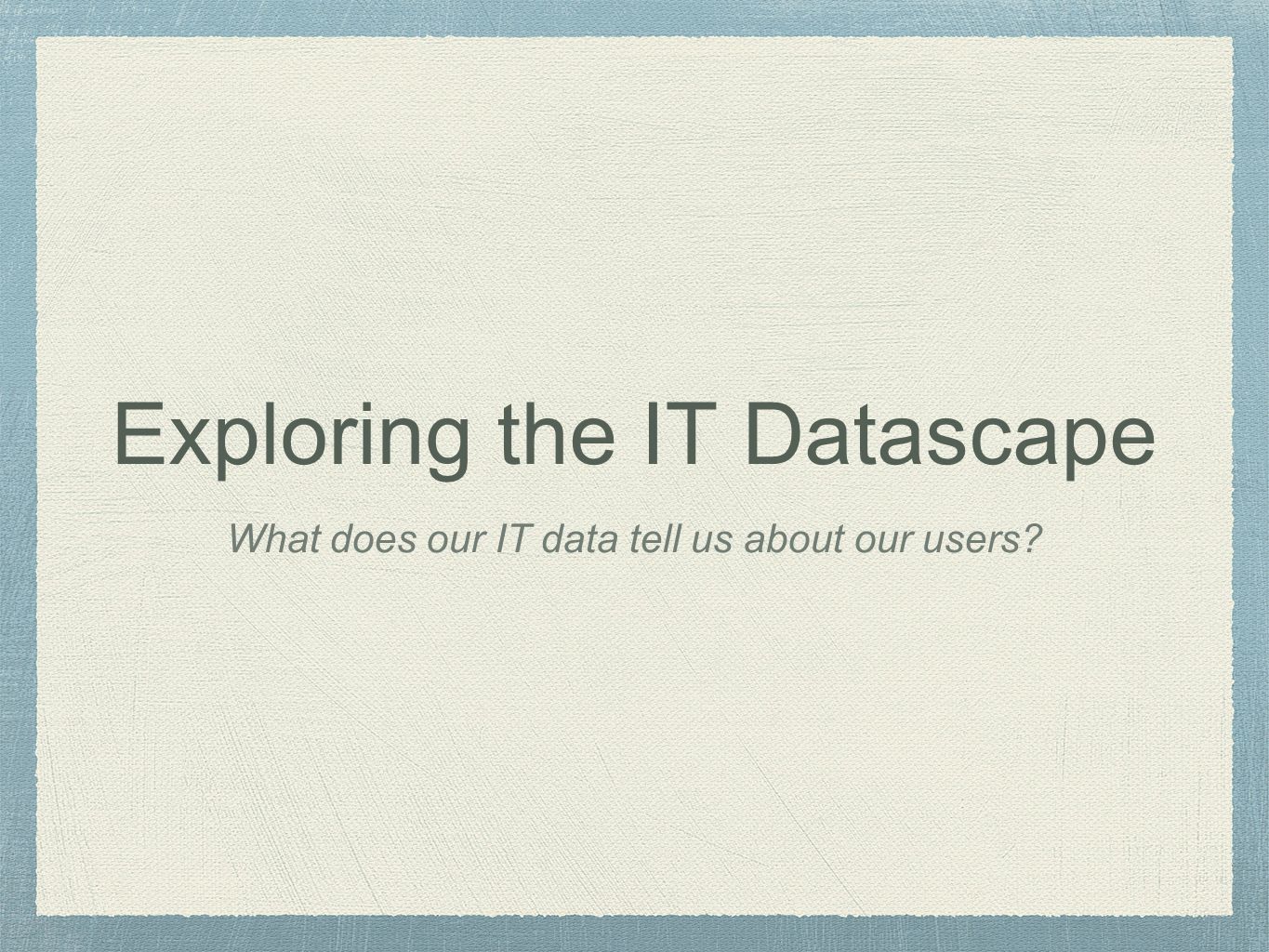 Exploring the IT Datascape

What does our IT data tell us about our users?